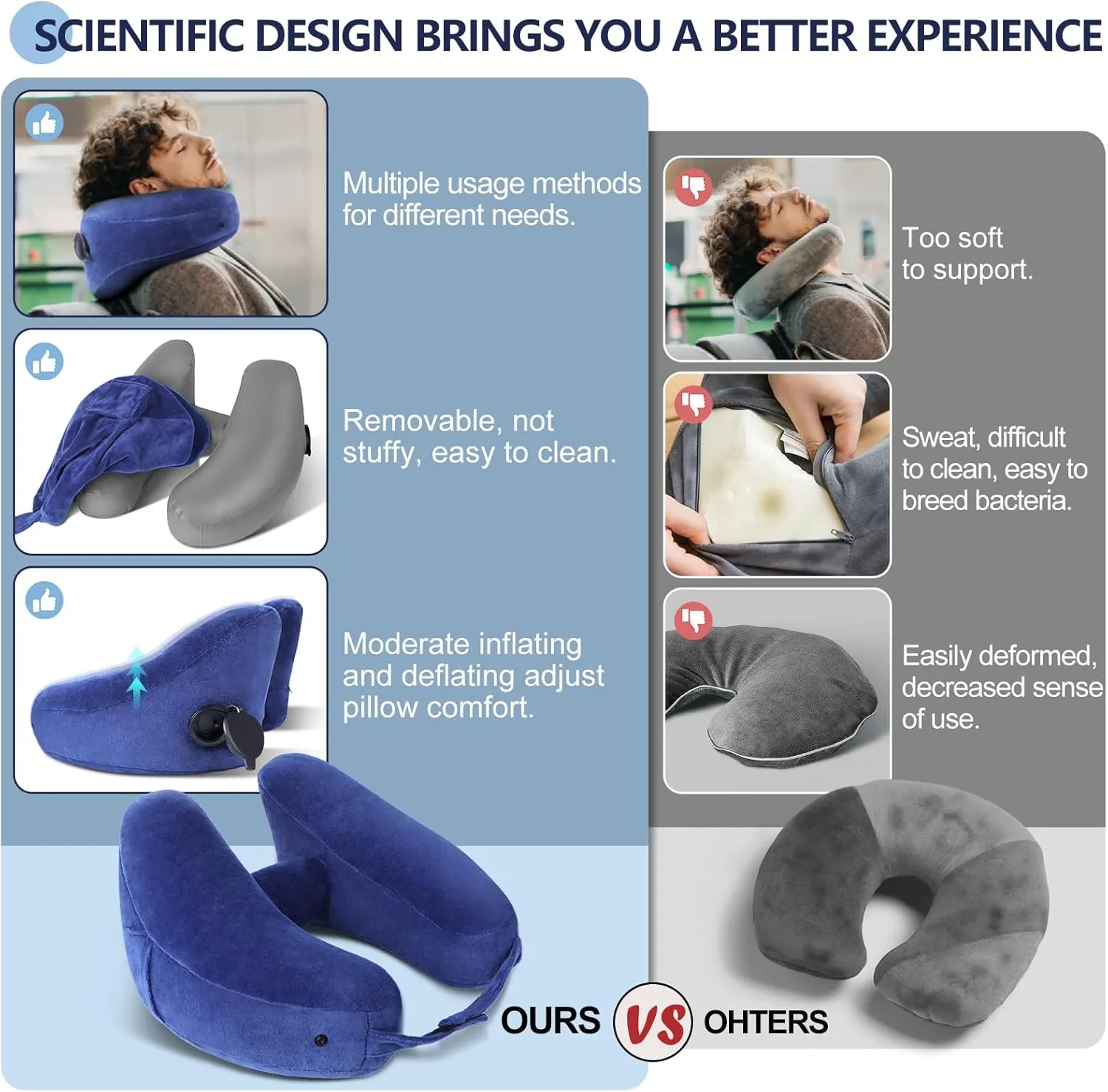 SCIENTIFIC DESIGN BRINGS YOU A BETTER EXPERIENCE

Multiple usage methods for different needs.

Removable, not stuffy, easy to clean.

Moderate inflating and deflating adjust pillow comfort.

Too soft to support.

Sweat, difficult to clean, easy to breed bacteria.

Easily deformed, decreased sense of use.

OURS VS OHTERS